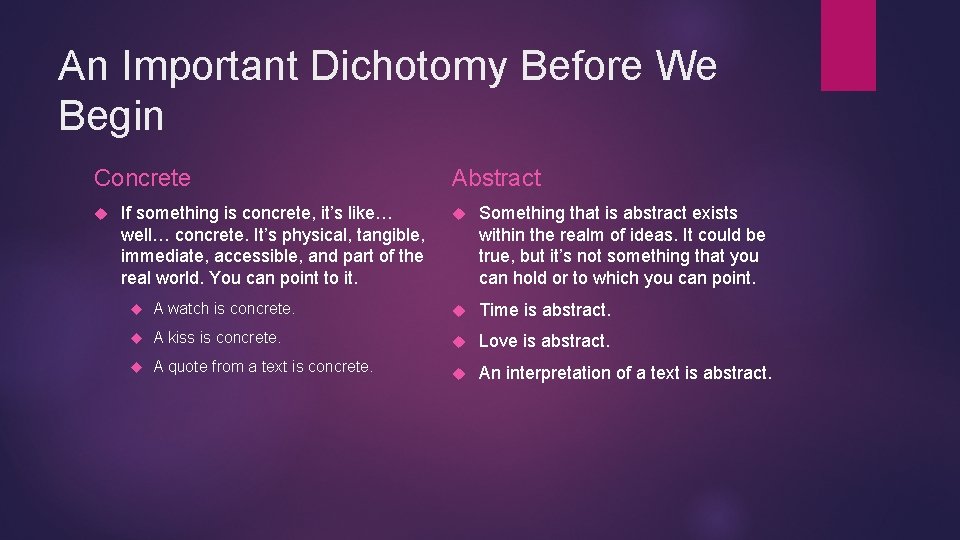 An Important Dichotomy Before We Begin

Concrete

If something is concrete, it's like… well… concrete. It's physical, tangible, immediate, accessible, and part of the real world. You can point to it.

A watch is concrete.

A kiss is concrete.

A quote from a text is concrete.

Abstract

Something that is abstract exists within the realm of ideas. It could be true, but it's not something that you can hold or to which you can point.

Time is abstract.

Love is abstract.

An interpretation of a text is abstract.